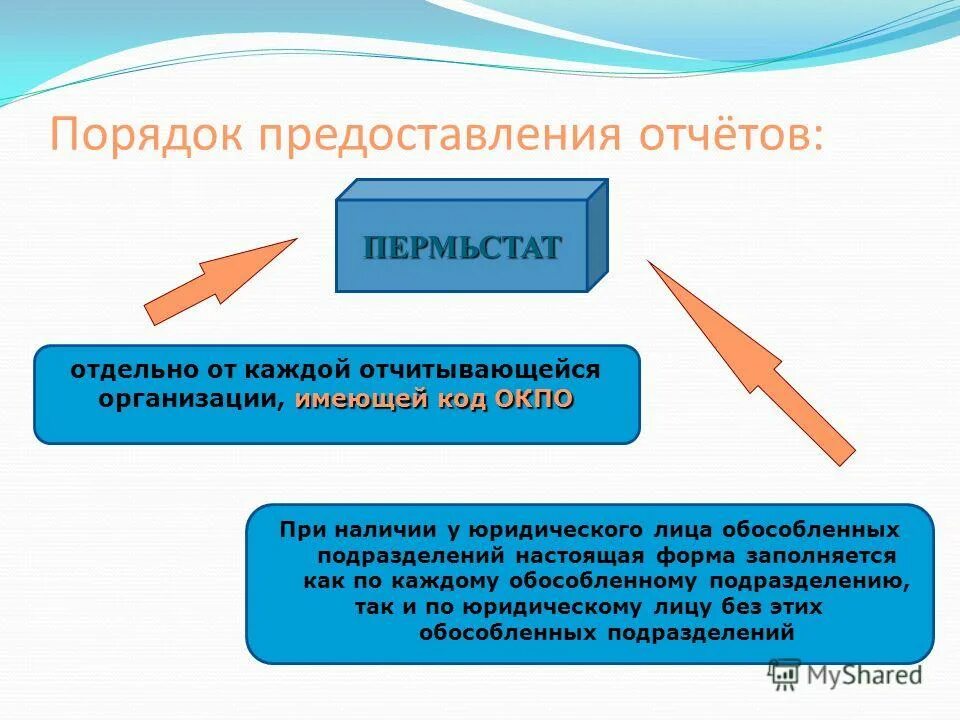 Порядок предоставления отчётов:

ПЕРМЬСТАТ

отдельно от каждой отчитывающейся организации, имеющей код ОКПО

При наличии у юридического лица обособленных подразделений настоящая форма заполняется как по каждому обособленному подразделению, так и по юридическому лицу без этих обособленных подразделений

MyShared